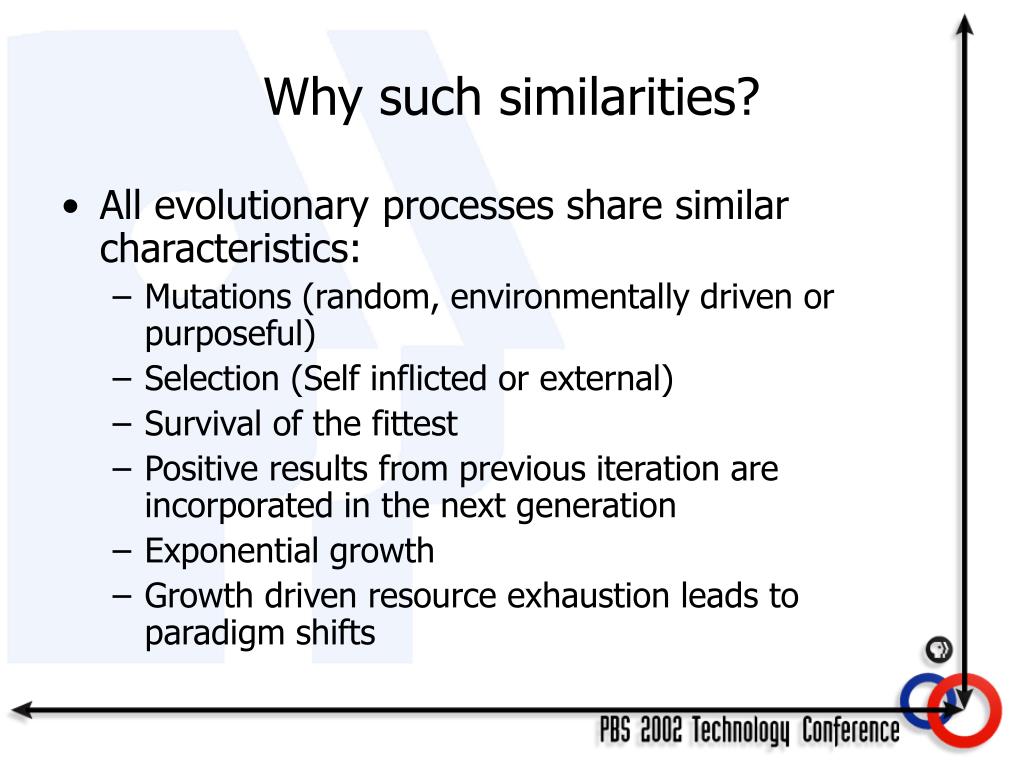 Why such similarities?

• All evolutionary processes share similar characteristics:
– Mutations (random, environmentally driven or purposeful)
– Selection (Self inflicted or external)
– Survival of the fittest
– Positive results from previous iteration are incorporated in the next generation
– Exponential growth
– Growth driven resource exhaustion leads to paradigm shifts

PBS 2002 Technology Conference